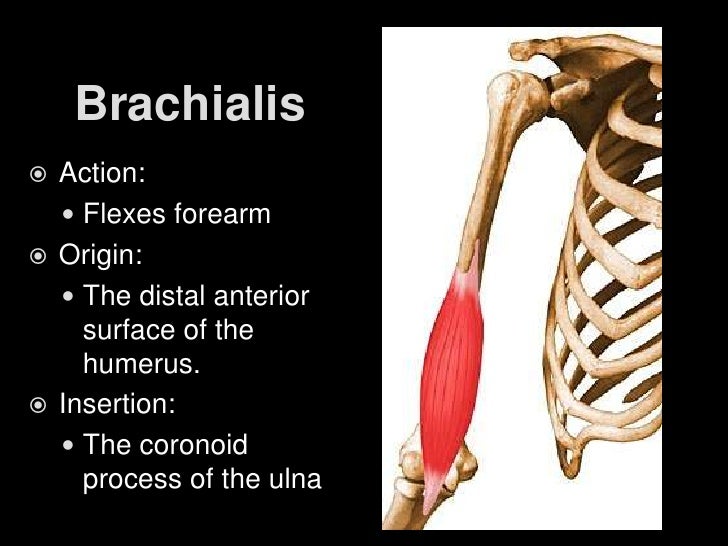 Brachialis

◉ Action:
• Flexes forearm
◉ Origin:
• The distal anterior surface of the humerus.
◉ Insertion:
• The coronoid process of the ulna